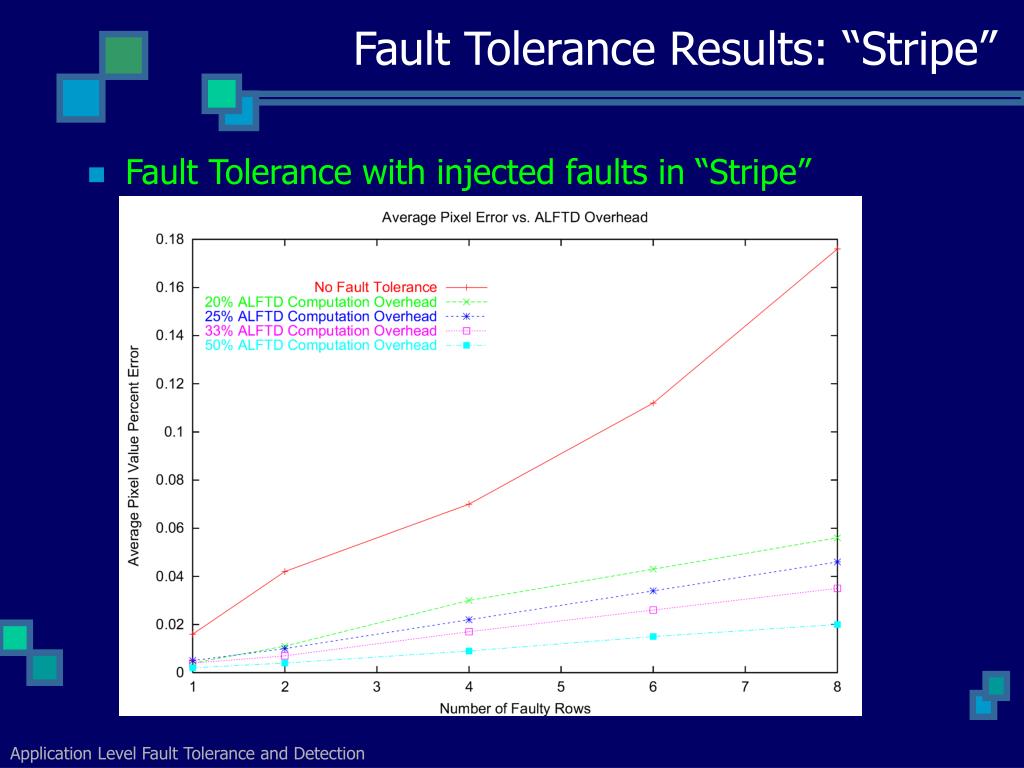 Fault Tolerance Results: “Stripe”

Fault Tolerance with injected faults in “Stripe”

Average Pixel Error vs. ALFTD Overhead

No Fault Tolerance
20% ALFTD Computation Overhead
25% ALFTD Computation Overhead
33% ALFTD Computation Overhead
50% ALFTD Computation Overhead

Average Pixel Value Percent Error

0.18
0.16
0.14
0.12
0.1
0.08
0.06
0.04
0.02
0

1
2
3
4
5
6
7
8

Number of Faulty Rows

Application Level Fault Tolerance and Detection